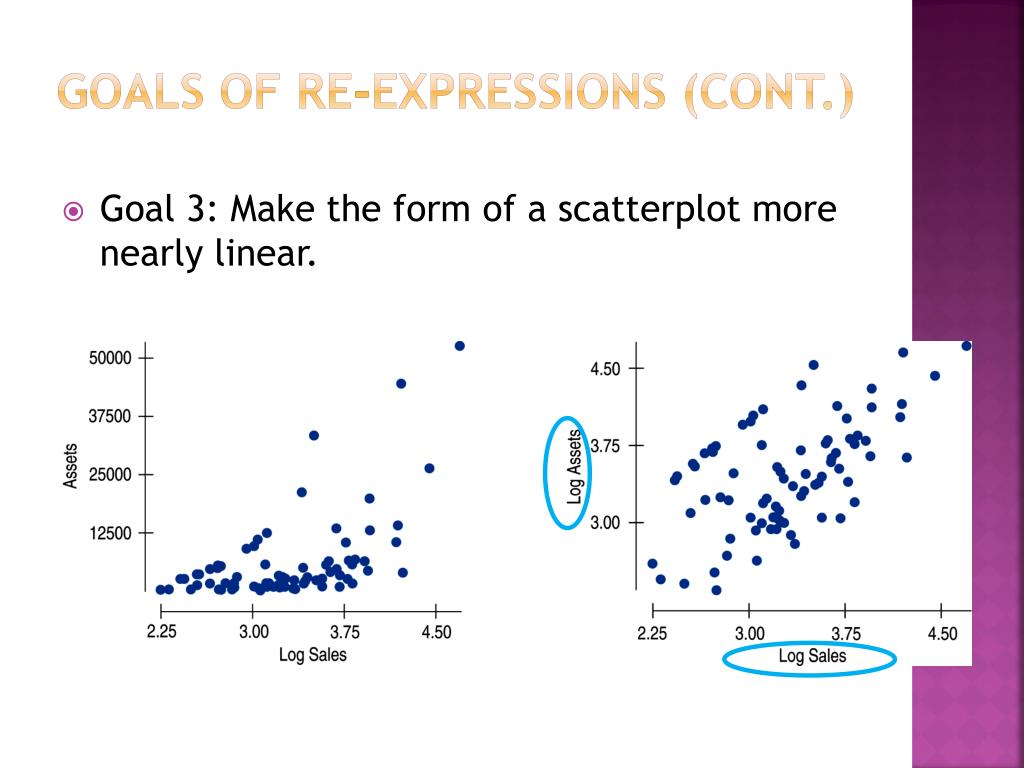 GOALS OF RE-EXPRESSIONS (CONT.)

Goal 3: Make the form of a scatterplot more nearly linear.

50000
37500
25000
12500
Assets
2.25
3.00
3.75
4.50
Log Sales

4.50
3.75
3.00
Log Assets
2.25
3.00
3.75
4.50
Log Sales